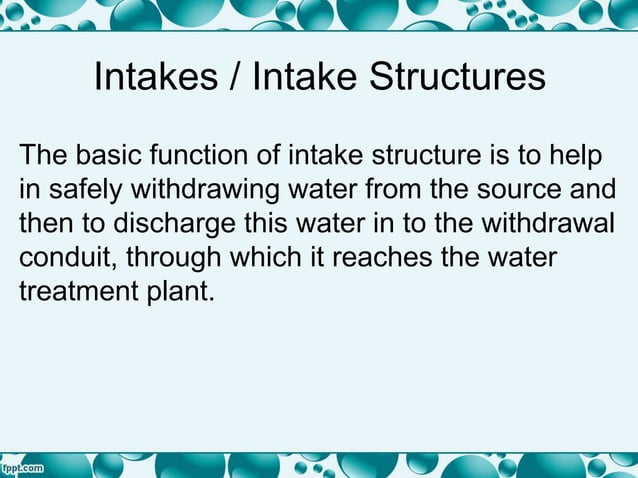 Intakes / Intake Structures

The basic function of intake structure is to help in safely withdrawing water from the source and then to discharge this water in to the withdrawal conduit, through which it reaches the water treatment plant.

fppt.com